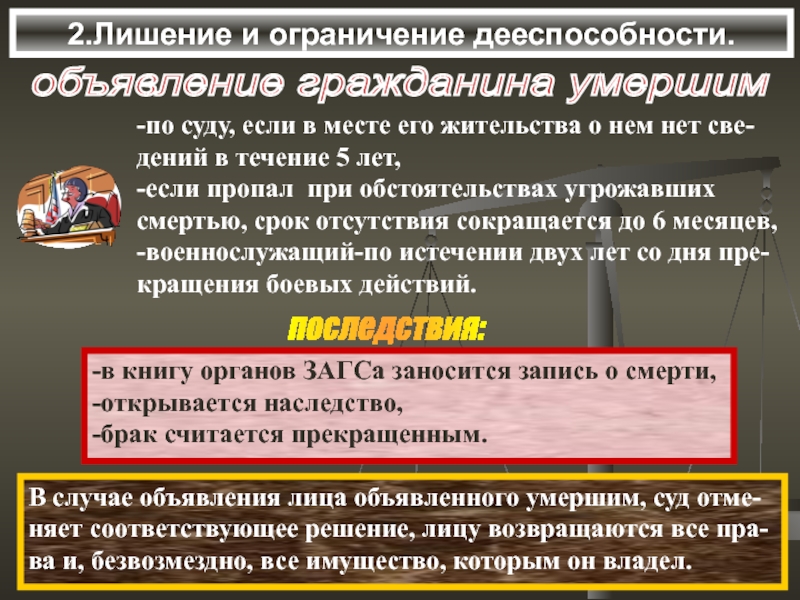 2.Лишение и ограничение дееспособности.

объявление гражданина умершим

-по суду, если в месте его жительства о нем нет сведений в течение 5 лет,
-если пропал при обстоятельствах угрожавших смертью, срок отсутствия сокращается до 6 месяцев,
-военнослужащий-по истечении двух лет со дня прекращения боевых действий.

последствия:

-в книгу органов ЗАГСа заносится запись о смерти,
-открывается наследство,
-брак считается прекращенным.

В случае объявления лица объявленного умершим, суд отменяет соответствующее решение, лицу возвращаются все права и, безвозмездно, все имущество, которым он владел.